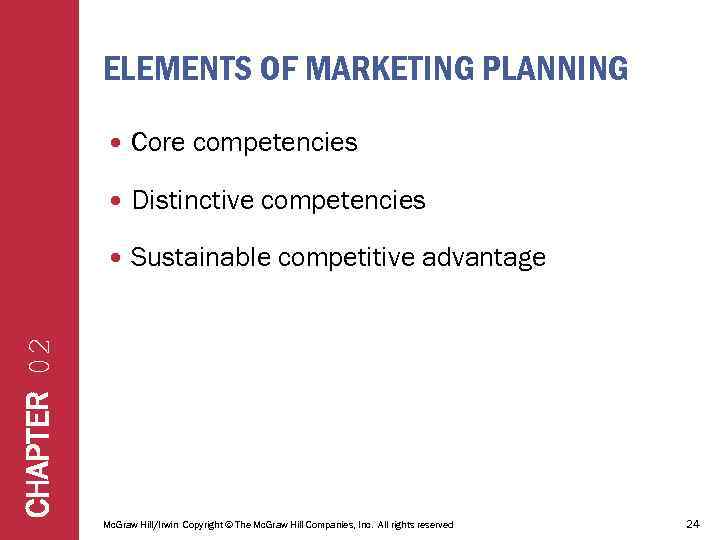 CHAPTER 02

ELEMENTS OF MARKETING PLANNING

• Core competencies
• Distinctive competencies
• Sustainable competitive advantage

McGraw Hill/Irwin Copyright © The McGraw Hill Companies, Inc. All rights reserved

24